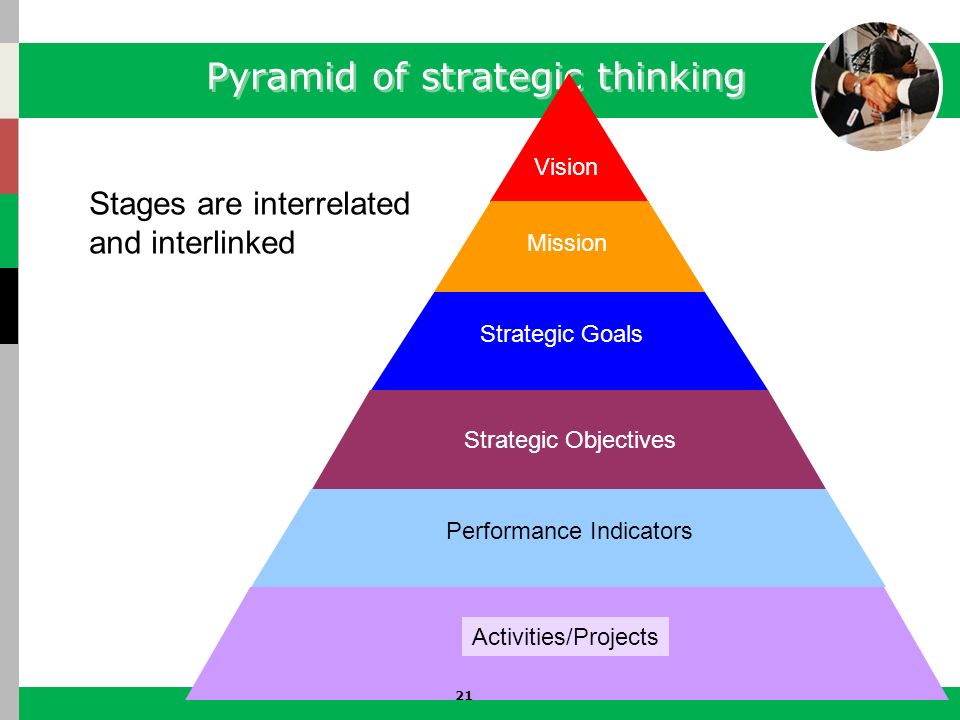 Pyramid of strategic thinking

Stages are interrelated and interlinked

Vision

Mission

Strategic Goals

Strategic Objectives

Performance Indicators

Activities/Projects

21